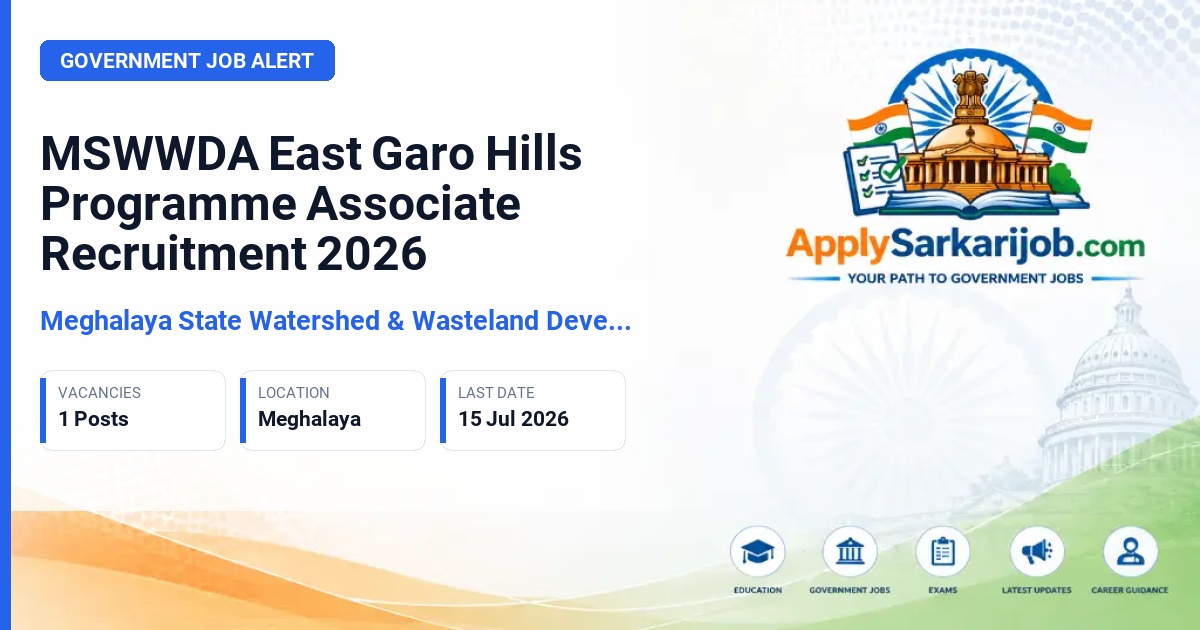 GOVERNMENT JOB ALERT

MSWWDA East Garo Hills Programme Associate Recruitment 2026

Meghalaya State Watershed & Wasteland Deve...

VACANCIES
1 Posts

LOCATION
Meghalaya

LAST DATE
15 Jul 2026

ApplySarkarijob.com
YOUR PATH TO GOVERNMENT JOBS

EDUCATION
GOVERNMENT JOBS
EXAMS
LATEST UPDATES
CAREER GUIDANCE